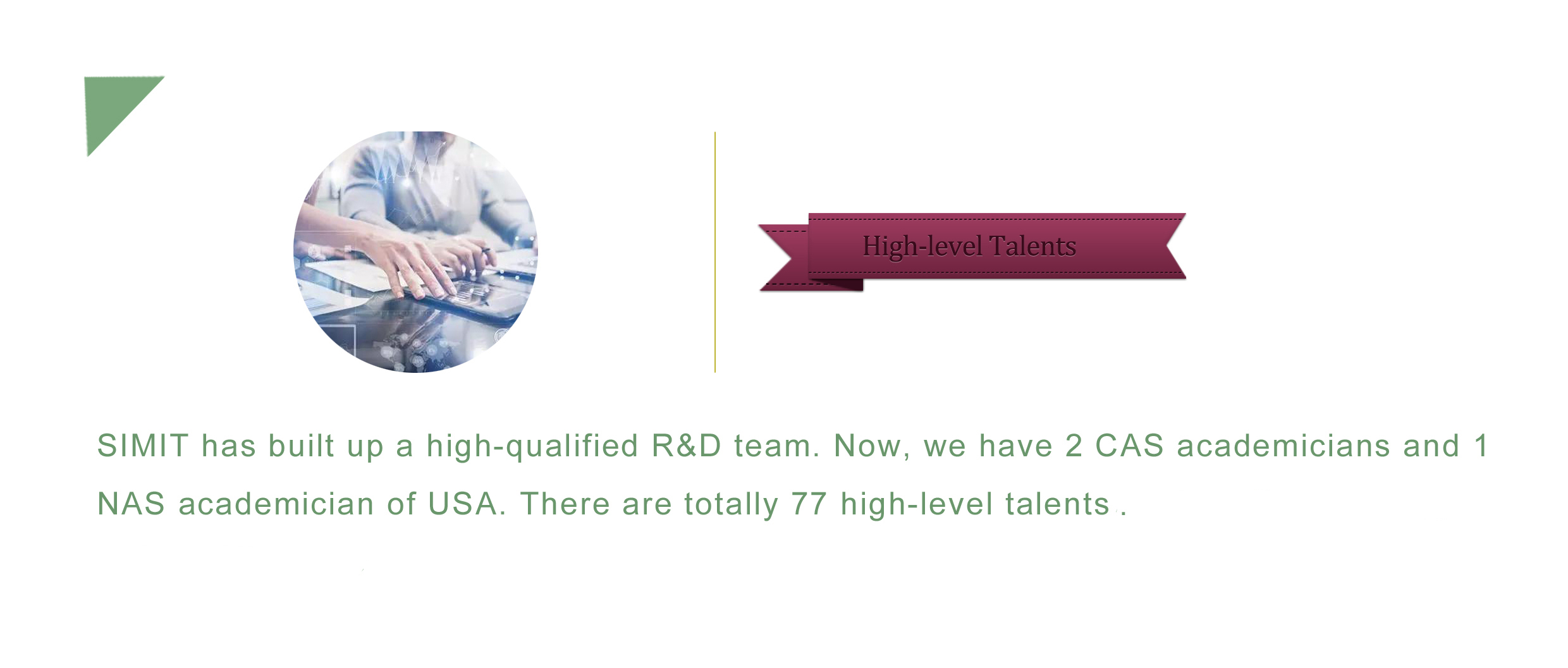 High-level Talents

SIMIT has built up a high-qualified R&D team. Now, we have 2 CAS academicians and 1 NAS academician of USA. There are totally 77 high-level talents .